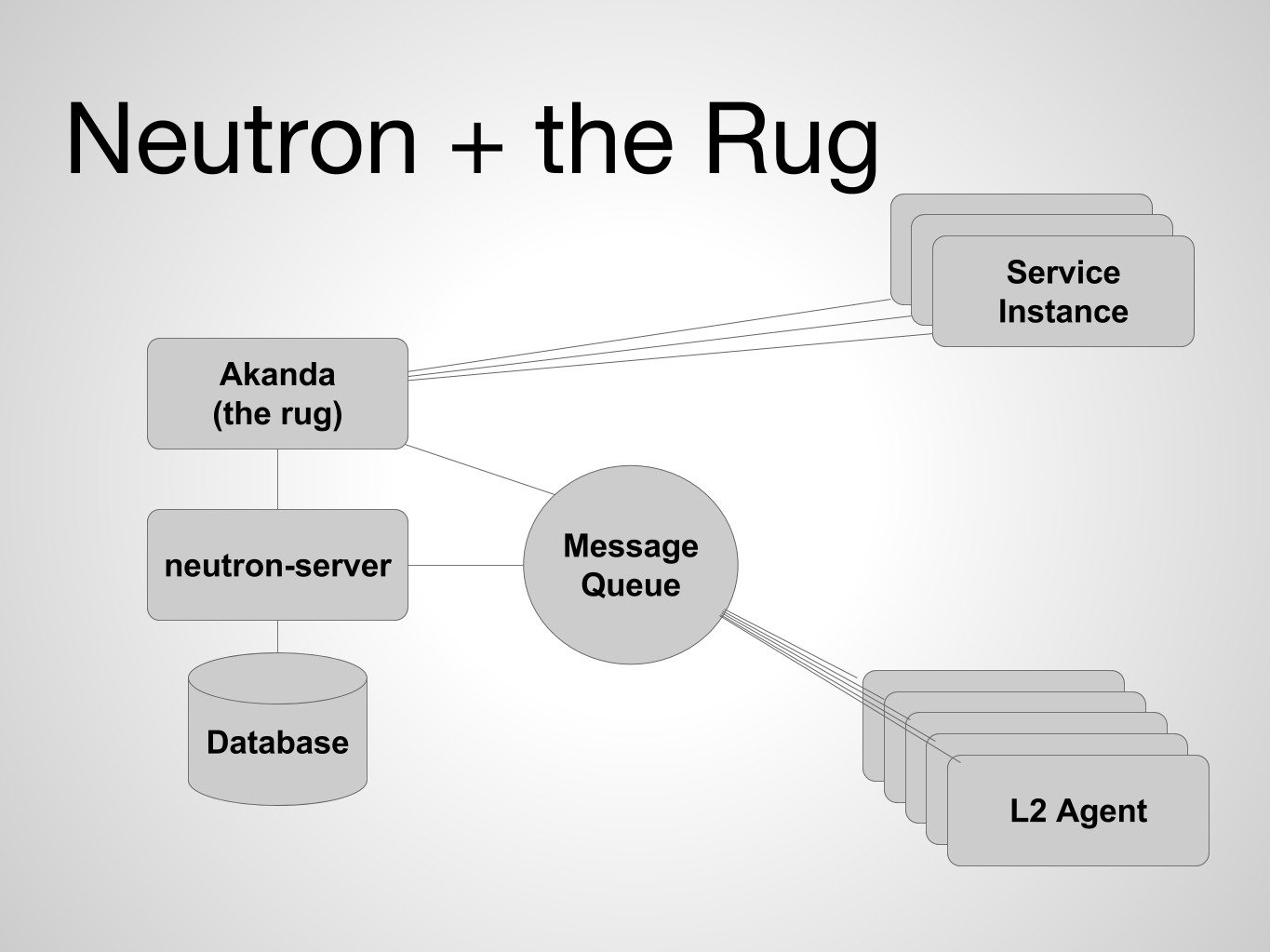 Neutron + the Rug

Service Instance

Akanda (the rug)

neutron-server

Message Queue

Database

L2 Agent